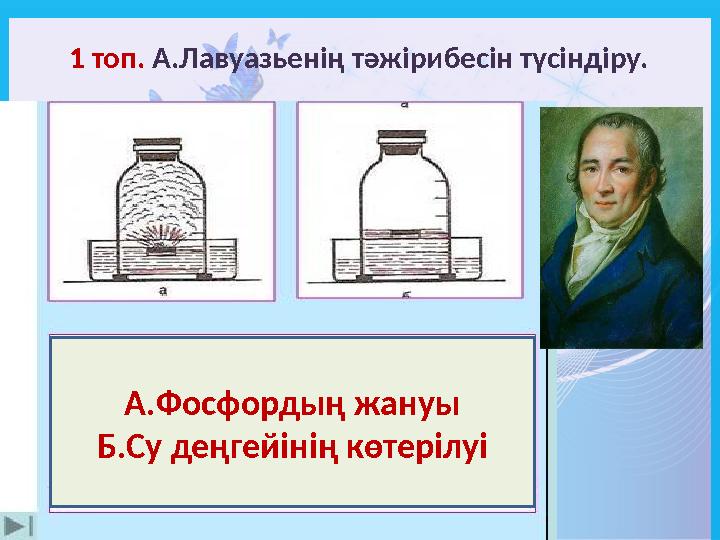 1 топ. А.Лавуазьенің тәжірибесін түсіндіру.

а

а

б

А.Фосфордың жануы
Б.Су деңгейінің көтерілуі